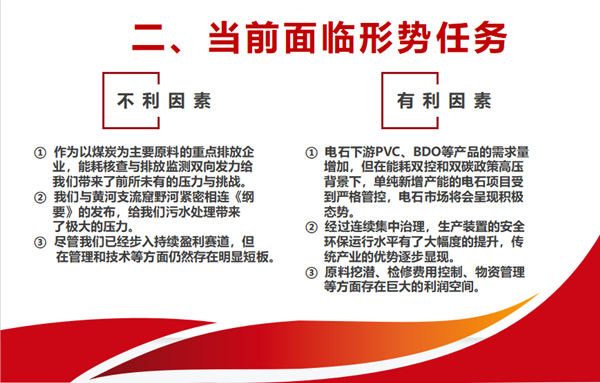 二、当前面临形势任务

不利因素

① 作为以煤炭为主要原料的重点排放企业，能耗核查与排放监测双向发力给我们带来了前所未有的压力与挑战。
② 我们与黄河支流窟野河紧密相连《纲要》的发布，给我们污水处理带来了极大的压力。
③ 尽管我们已经步入持续盈利赛道，但在管理和技术等方面仍然存在明显短板。

有利因素

① 电石下游PVC、BDO等产品的需求量增加，但在能耗双控和双碳政策高压背景下，单纯新增产能的电石项目受到严格管控，电石市场将会呈现积极态势。
② 经过连续集中治理，生产装置的安全环保运行水平有了大幅度的提升，传统产业的优势逐步显现。
③ 原料挖潜、检修费用控制、物资管理等方面存在巨大的利润空间。